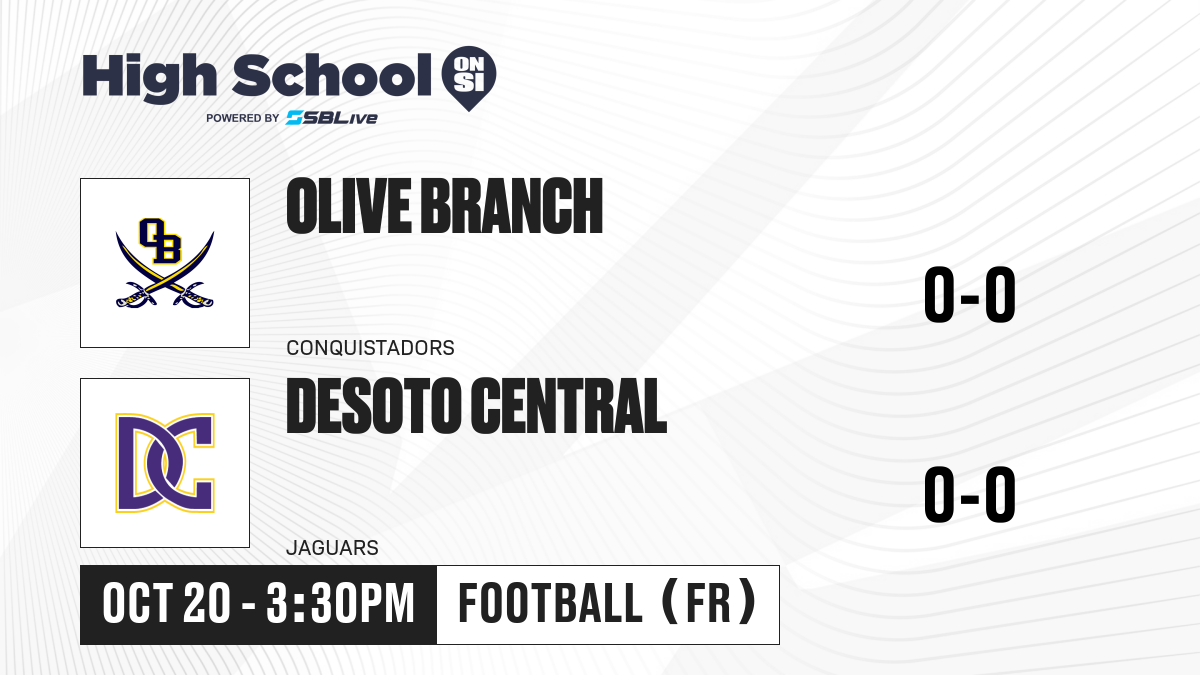 High School ON SI
POWERED BY SBLive

OB

OLIVE BRANCH

0-0

CONQUISTADORS

DC

DESOTO CENTRAL

0-0

JAGUARS

OCT 20 - 3:30PM

FOOTBALL (FR)